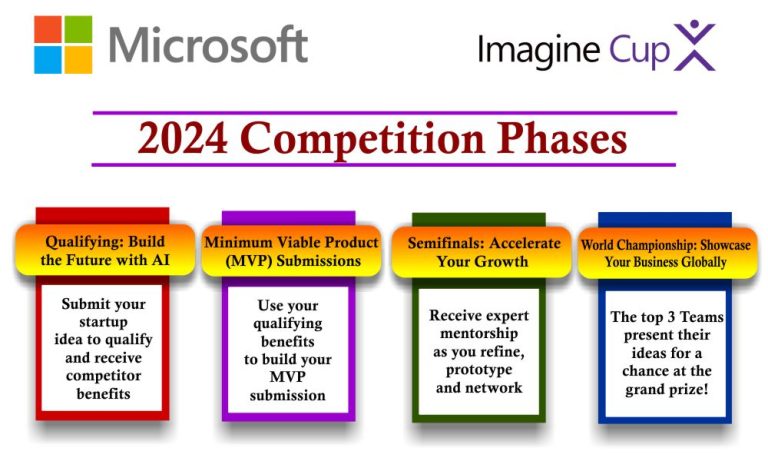 Microsoft

Imagine Cup

2024 Competition Phases

Qualifying: Build the Future with AI

Submit your startup idea to qualify and receive competitor benefits

Minimum Viable Product (MVP) Submissions

Use your qualifying benefits to build your MVP submission

Semifinals: Accelerate Your Growth

Receive expert mentorship as you refine, prototype and network

World Championship: Showcase Your Business Globally

The top 3 Teams present their ideas for a chance at the grand prize!